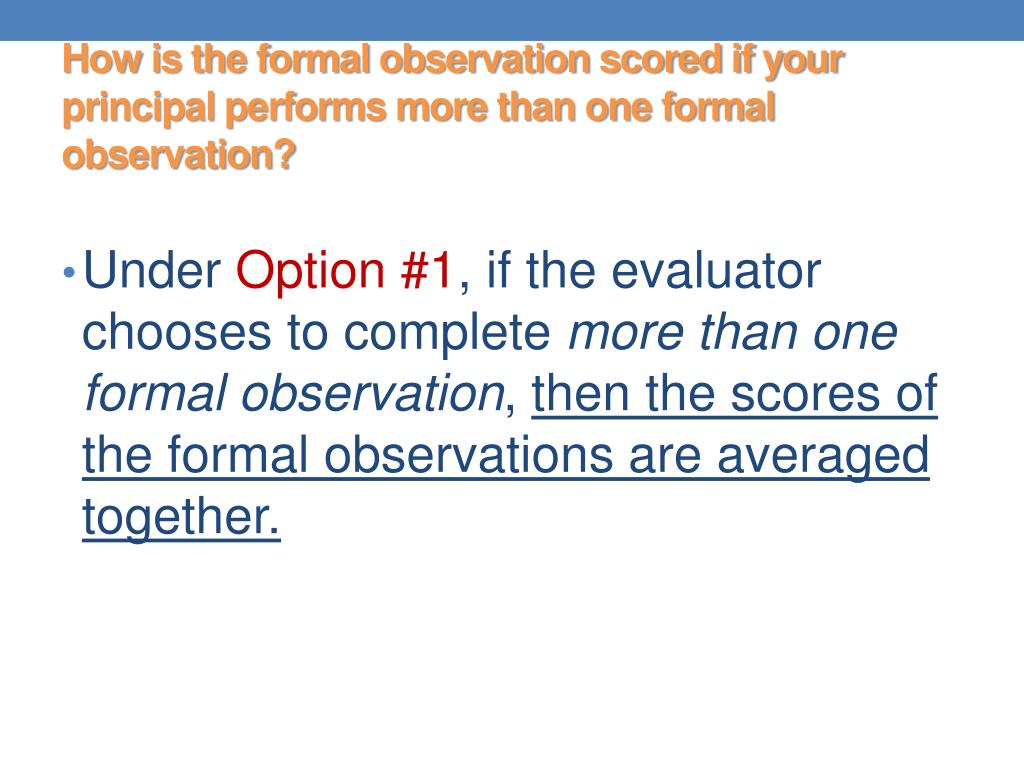 How is the formal observation scored if your principal performs more than one formal observation?

• Under Option #1, if the evaluator chooses to complete more than one formal observation, then the scores of the formal observations are averaged together.